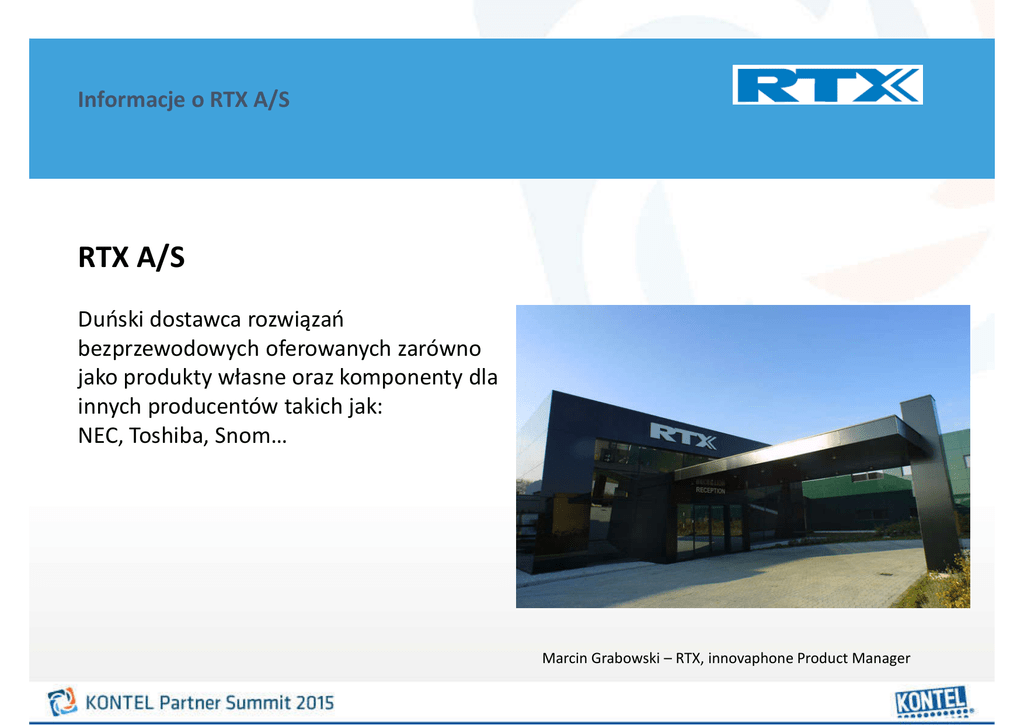 Informacje o RTX A/S

RTX

RTX A/S

Duński dostawca rozwiązań bezprzewodowych oferowanych zarówno jako produkty własne oraz komponenty dla innych producentów takich jak:
NEC, Toshiba, Snom…

RTX
RECEPTION

Marcin Grabowski – RTX, innovaphone Product Manager

KONTEL Partner Summit 2015

KONTEL